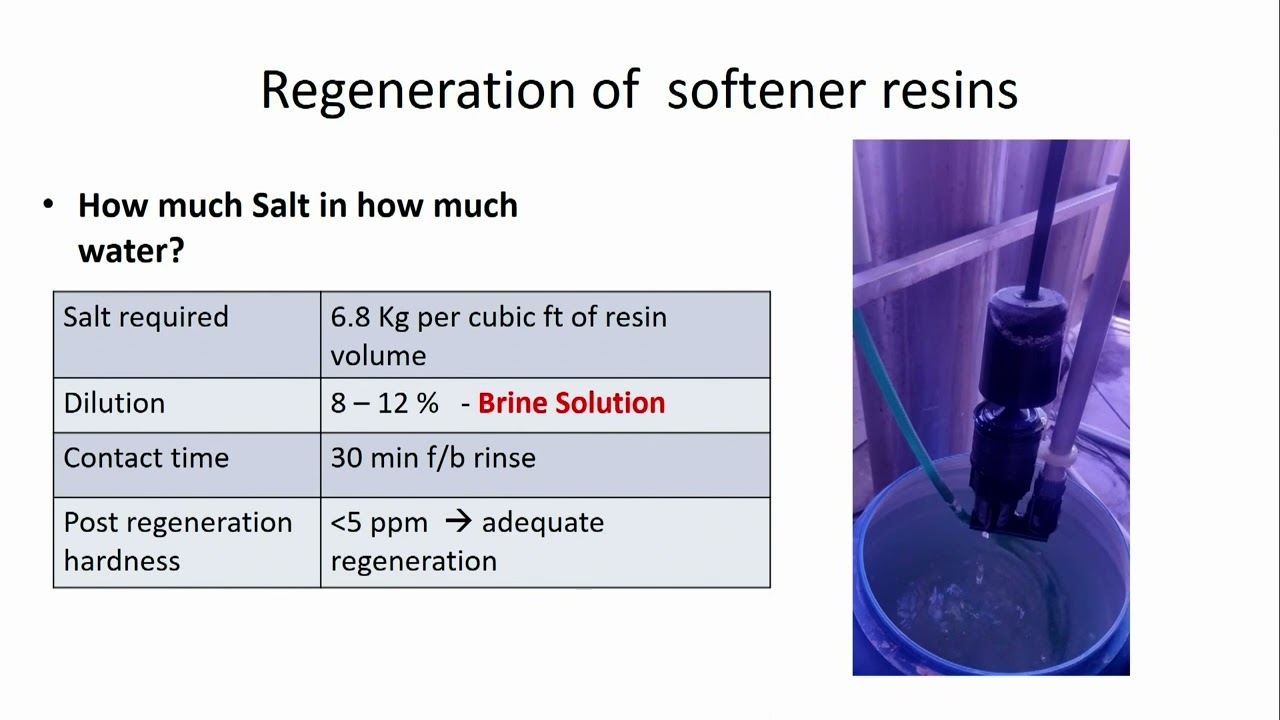 Regeneration of softener resins

• How much Salt in how much water?

| Salt required | 6.8 Kg per cubic ft of resin volume |
|---|---|
| Dilution | 8 – 12 % - Brine Solution |
| Contact time | 30 min f/b rinse |
| Post regeneration hardness | <5 ppm → adequate regeneration |